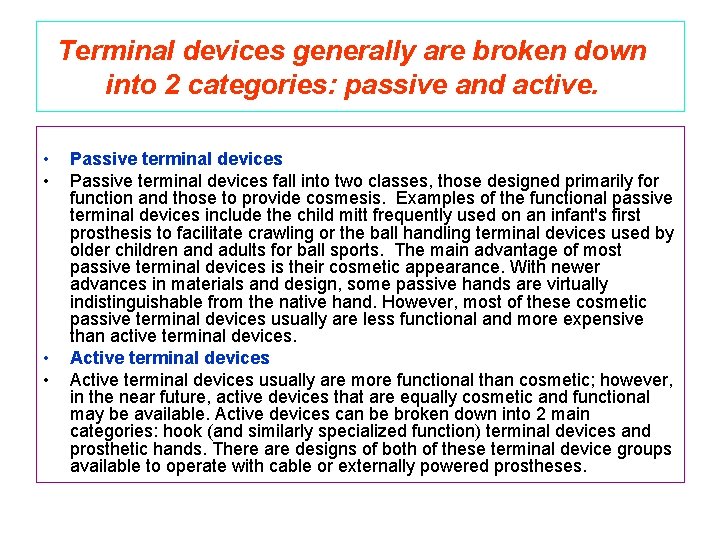 Terminal devices generally are broken down into 2 categories: passive and active.

• Passive terminal devices
• Passive terminal devices fall into two classes, those designed primarily for function and those to provide cosmesis. Examples of the functional passive terminal devices include the child mitt frequently used on an infant's first prosthesis to facilitate crawling or the ball handling terminal devices used by older children and adults for ball sports. The main advantage of most passive terminal devices is their cosmetic appearance. With newer advances in materials and design, some passive hands are virtually indistinguishable from the native hand. However, most of these cosmetic passive terminal devices usually are less functional and more expensive than active terminal devices.
• Active terminal devices
• Active terminal devices usually are more functional than cosmetic; however, in the near future, active devices that are equally cosmetic and functional may be available. Active devices can be broken down into 2 main categories: hook (and similarly specialized function) terminal devices and prosthetic hands. There are designs of both of these terminal device groups available to operate with cable or externally powered prostheses.